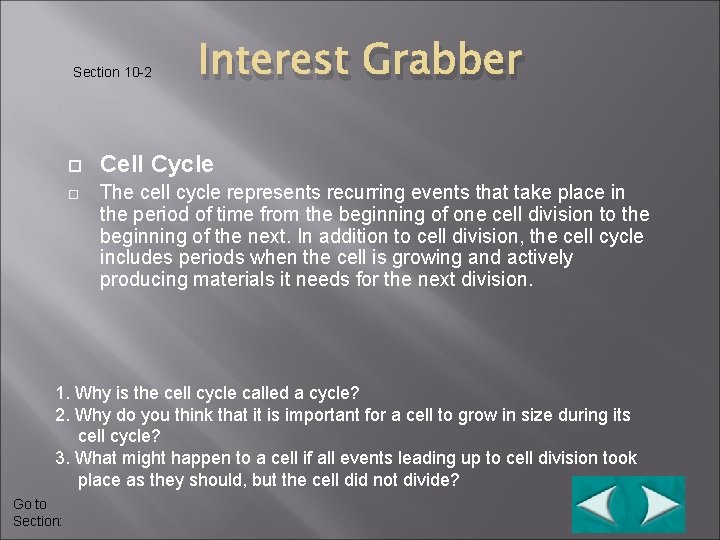 Section 10-2

Interest Grabber

Cell Cycle

The cell cycle represents recurring events that take place in the period of time from the beginning of one cell division to the beginning of the next. In addition to cell division, the cell cycle includes periods when the cell is growing and actively producing materials it needs for the next division.

1. Why is the cell cycle called a cycle?
2. Why do you think that it is important for a cell to grow in size during its cell cycle?
3. What might happen to a cell if all events leading up to cell division took place as they should, but the cell did not divide?

Go to Section: